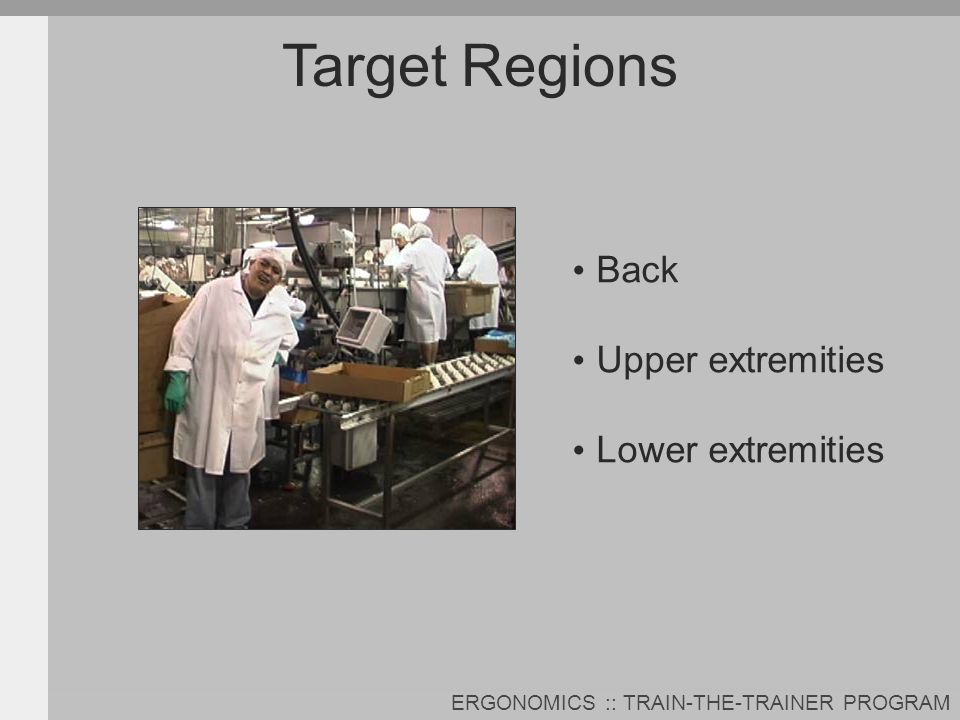 Target Regions

• Back

• Upper extremities

• Lower extremities

ERGONOMICS :: TRAIN-THE-TRAINER PROGRAM